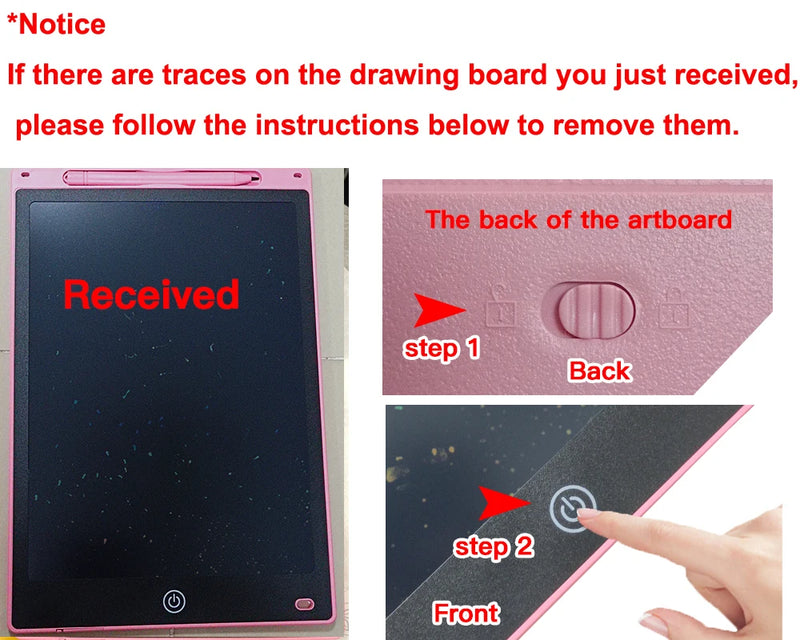 *Notice

If there are traces on the drawing board you just received, please follow the instructions below to remove them.

Received

The back of the artboard

step 1

Back

step 2

Front